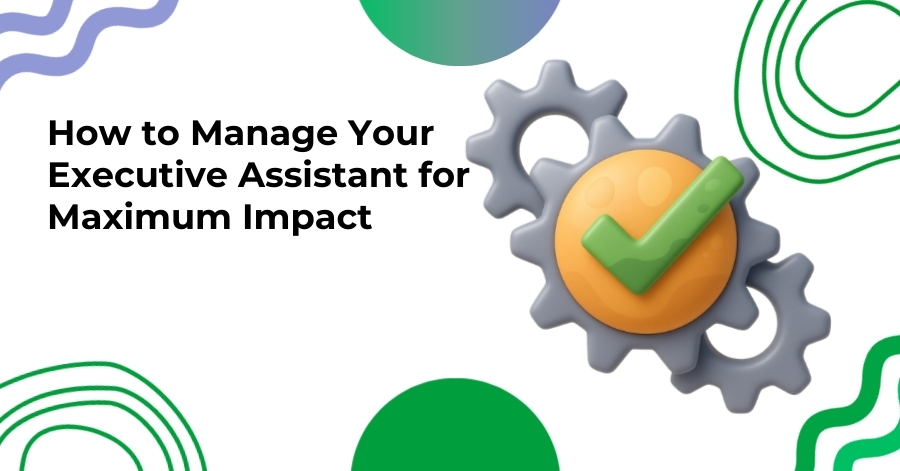 How to Manage Your Executive Assistant for Maximum Impact